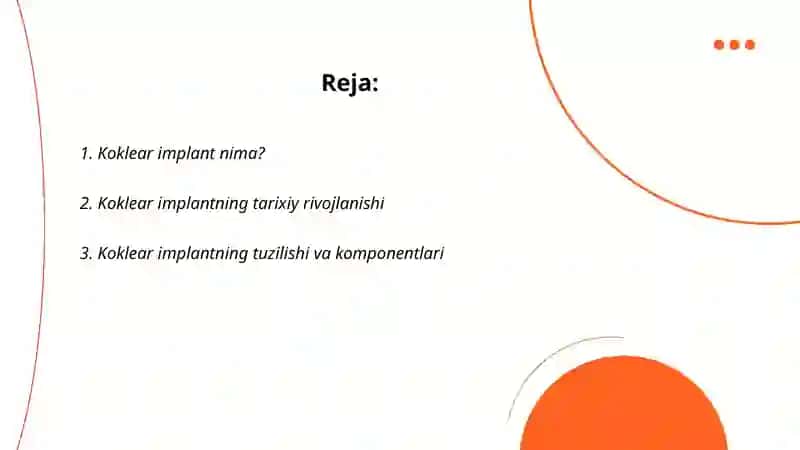 Reja:

1. Koklear implant nima?

2. Koklear implantning tarixiy rivojlanishi

3. Koklear implantning tuzilishi va komponentlari